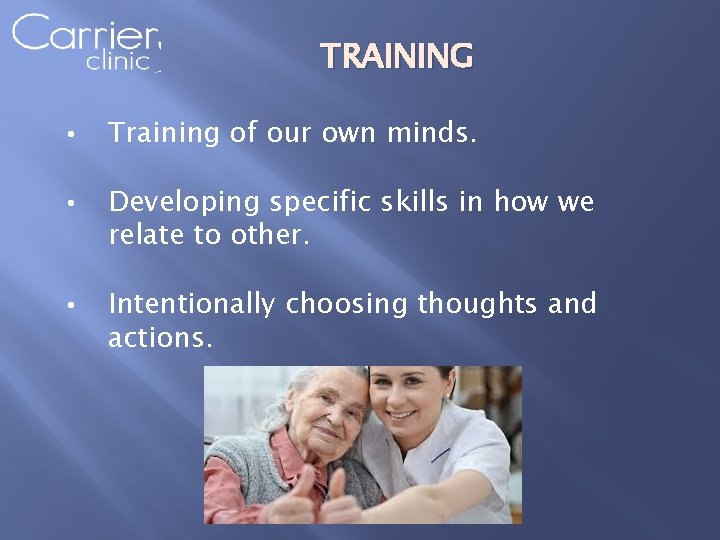 Carrier clinic

TRAINING

• Training of our own minds.

• Developing specific skills in how we relate to other.

• Intentionally choosing thoughts and actions.